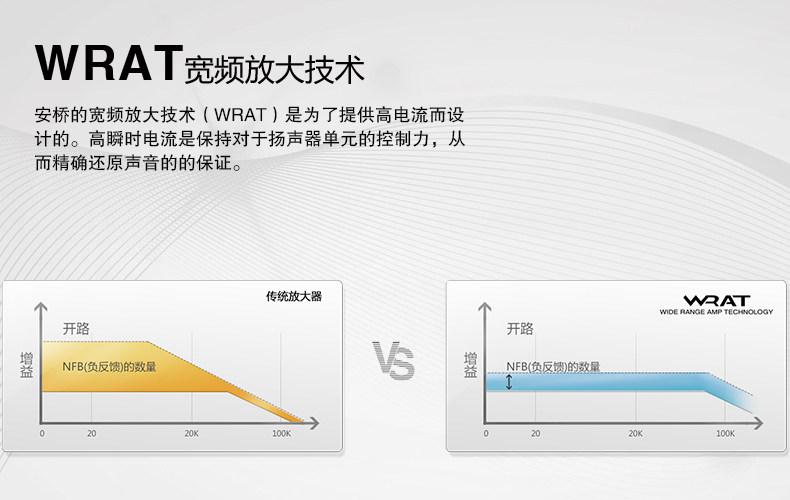 WRAT宽频放大技术

安桥的宽频放大技术（WRAT）是为了提供高电流而设计的。高瞬时电流是保持对于扬声器单元的控制力，从而精确还原声音的的保证。

传统放大器

开路

增益

NFB(负反馈)的数量

0 20 20K 100K

VS

WRAT
WIDE RANGE AMP TECHNOLOGY

开路

增益

NFB(负反馈)的数量

0 20 20K 100K